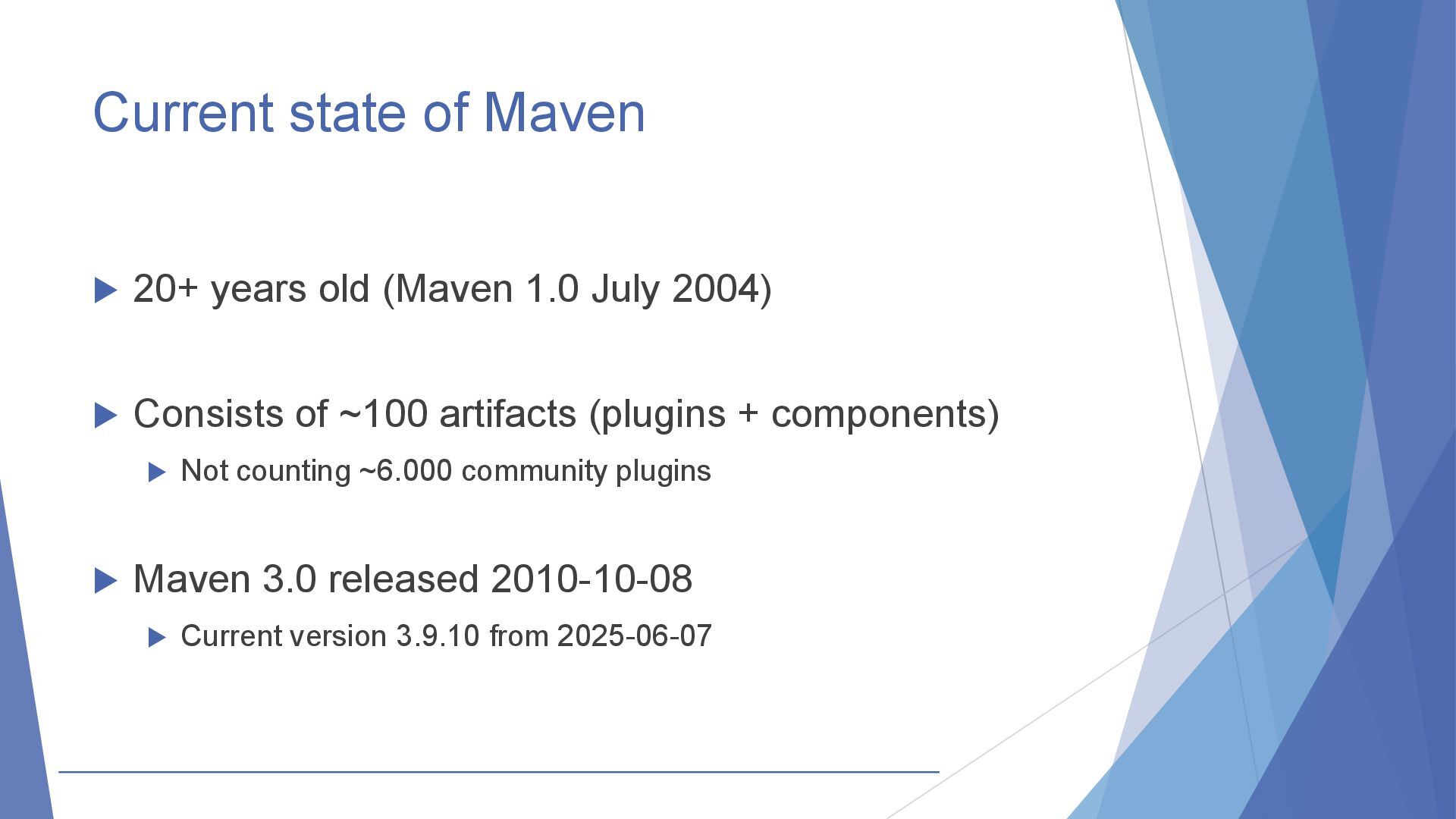 Current state of Maven

20+ years old (Maven 1.0 July 2004)

Consists of ~100 artifacts (plugins + components)

Not counting ~6.000 community plugins

Maven 3.0 released 2010-10-08

Current version 3.9.10 from 2025-06-07